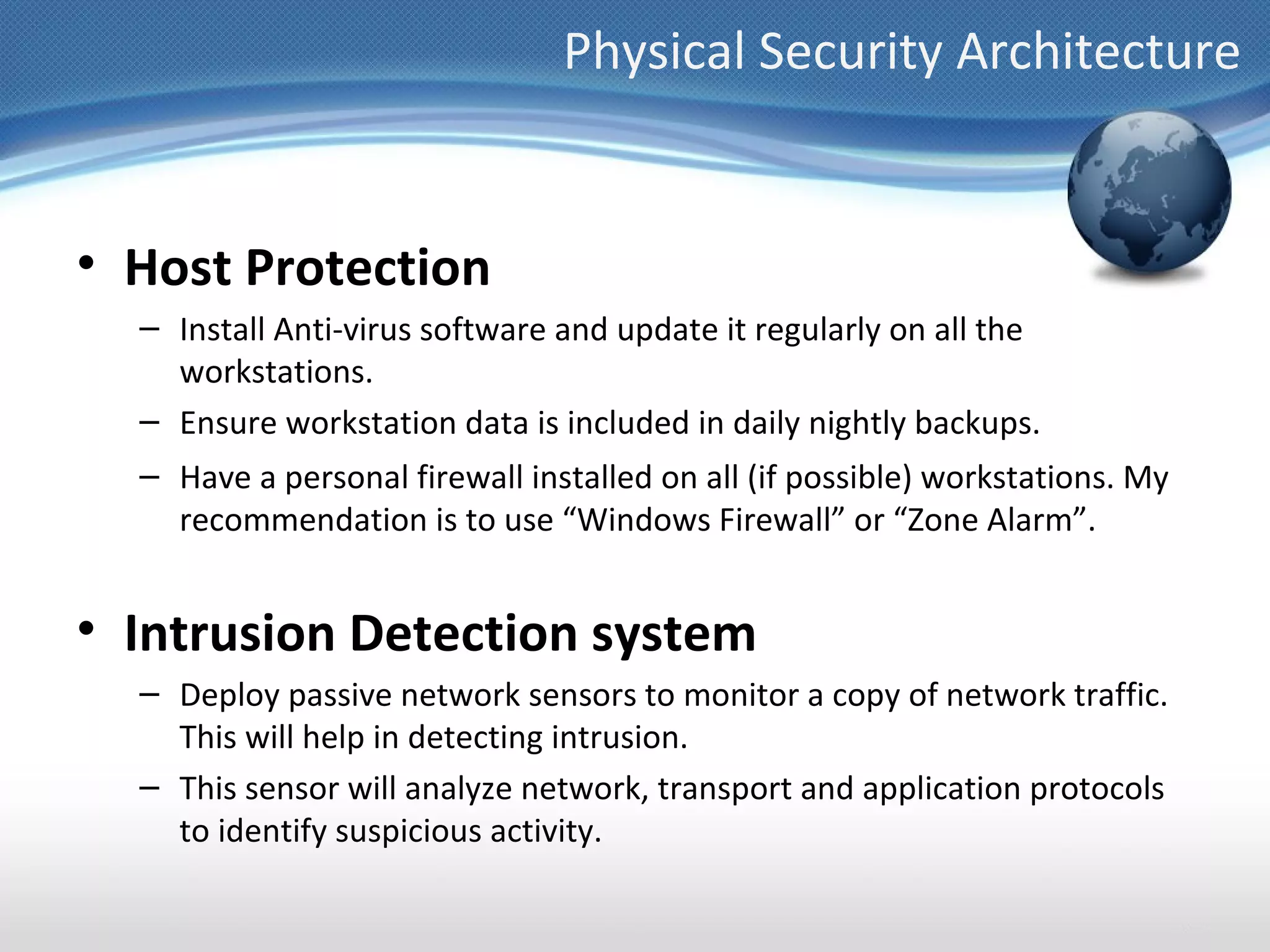 Physical Security Architecture

• Host Protection

– Install Anti-virus software and update it regularly on all the workstations.

– Ensure workstation data is included in daily nightly backups.

– Have a personal firewall installed on all (if possible) workstations. My recommendation is to use “Windows Firewall” or “Zone Alarm”.

• Intrusion Detection system

– Deploy passive network sensors to monitor a copy of network traffic. This will help in detecting intrusion.

– This sensor will analyze network, transport and application protocols to identify suspicious activity.